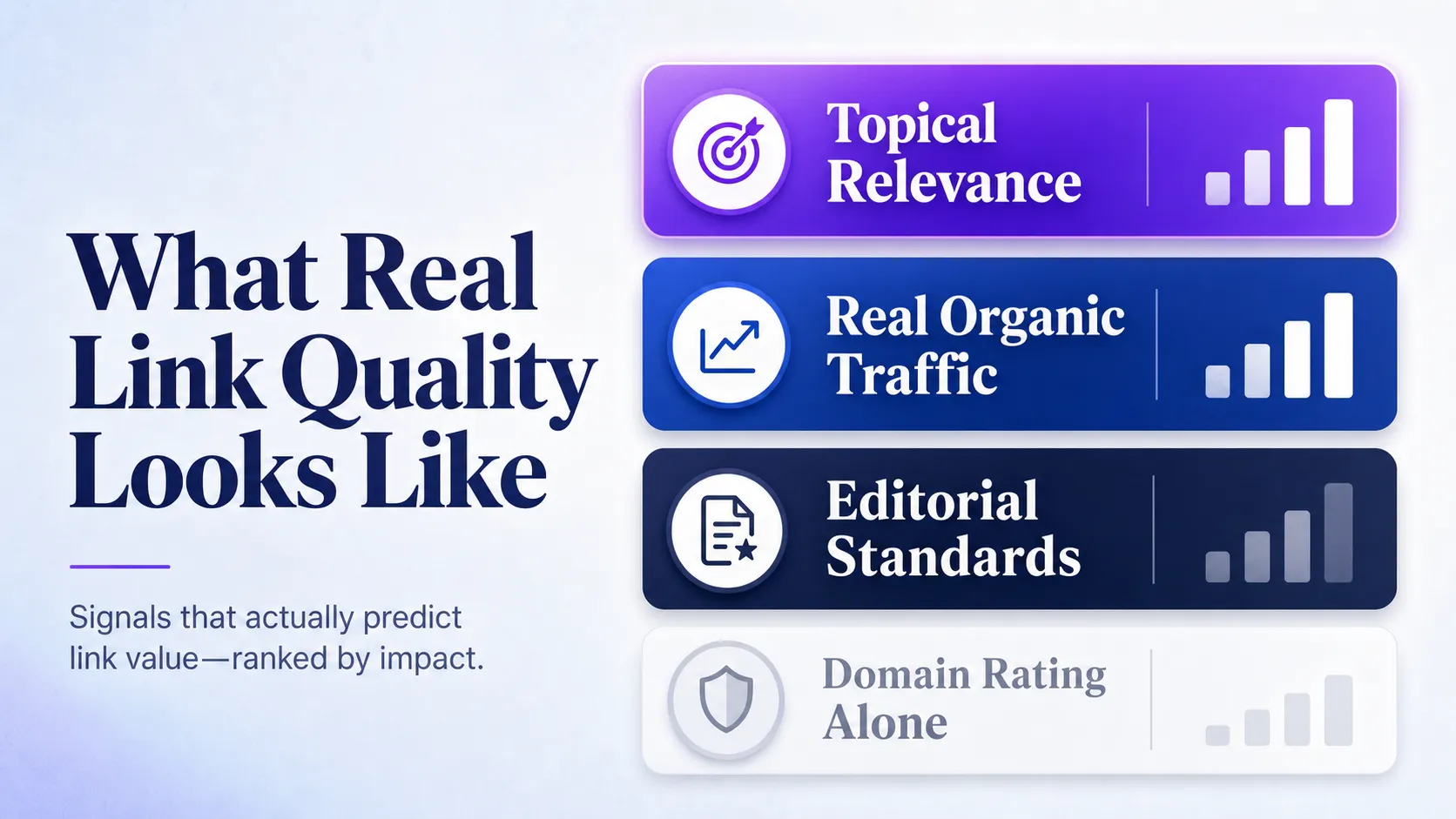 What Real Link Quality Looks Like

Signals that actually predict link value—ranked by impact.

Topical Relevance

Real Organic Traffic

Editorial Standards

Domain Rating Alone